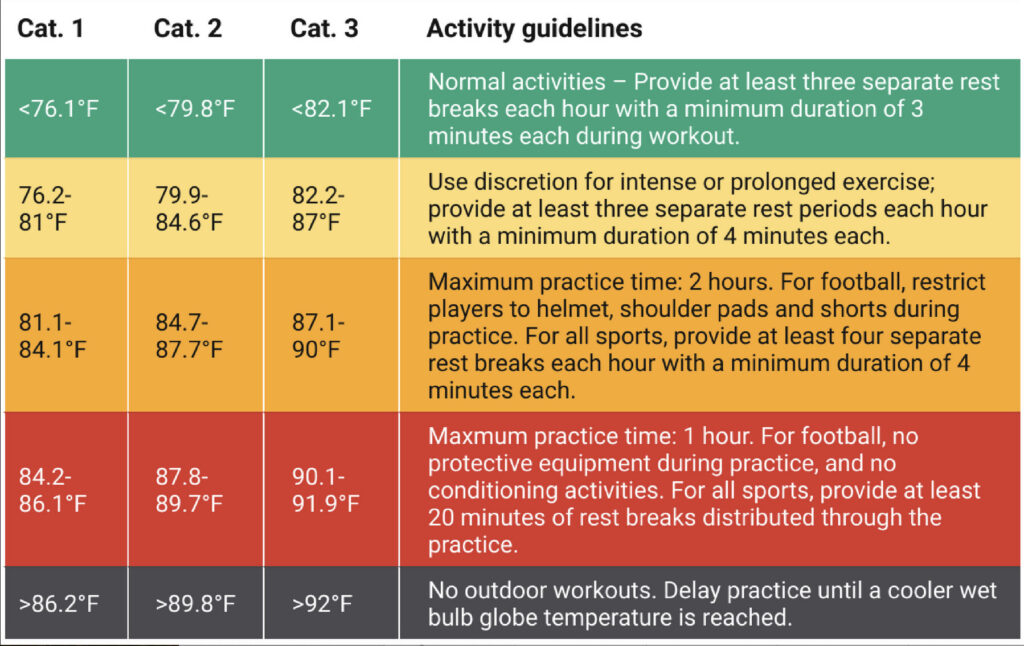 | Cat. 1 | Cat. 2 | Cat. 3 | Activity guidelines |
|---|---|---|---|
| <76.1°F | <79.8°F | <82.1°F | Normal activities – Provide at least three separate rest breaks each hour with a minimum duration of 3 minutes each during workout. |
| 76.2-81°F | 79.9-84.6°F | 82.2-87°F | Use discretion for intense or prolonged exercise; provide at least three separate rest periods each hour with a minimum duration of 4 minutes each. |
| 81.1-84.1°F | 84.7-87.7°F | 87.1-90°F | Maximum practice time: 2 hours. For football, restrict players to helmet, shoulder pads and shorts during practice. For all sports, provide at least four separate rest breaks each hour with a minimum duration of 4 minutes each. |
| 84.2-86.1°F | 87.8-89.7°F | 90.1-91.9°F | Maxmum practice time: 1 hour. For football, no protective equipment during practice, and no conditioning activities. For all sports, provide at least 20 minutes of rest breaks distributed through the practice. |
| >86.2°F | >89.8°F | >92°F | No outdoor workouts. Delay practice until a cooler wet bulb globe temperature is reached. |